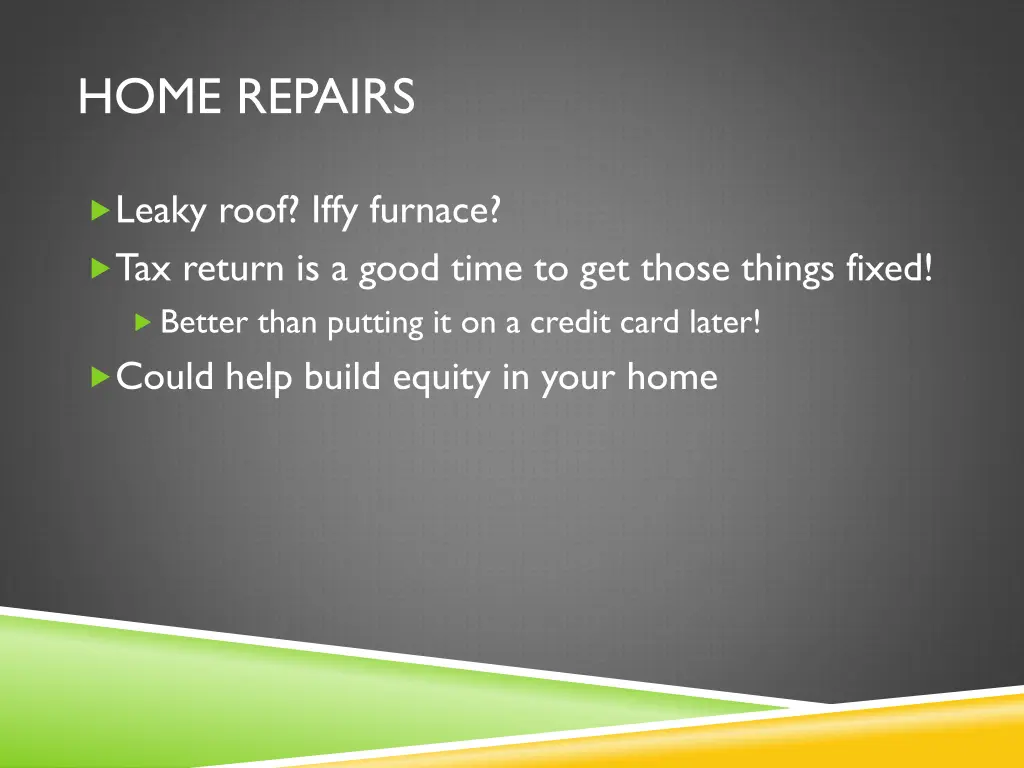 HOME REPAIRS

Leaky roof? Iffy furnace?

Tax return is a good time to get those things fixed!

Better than putting it on a credit card later!

Could help build equity in your home